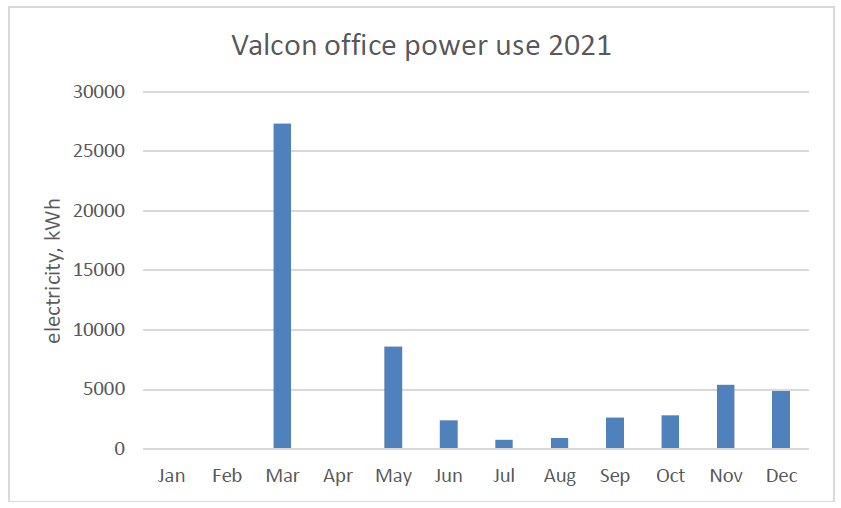 Valcon office power use 2021

electricity, kWh

30000
25000
20000
15000
10000
5000
0

Jan Feb Mar Apr May Jun Jul Aug Sep Oct Nov Dec